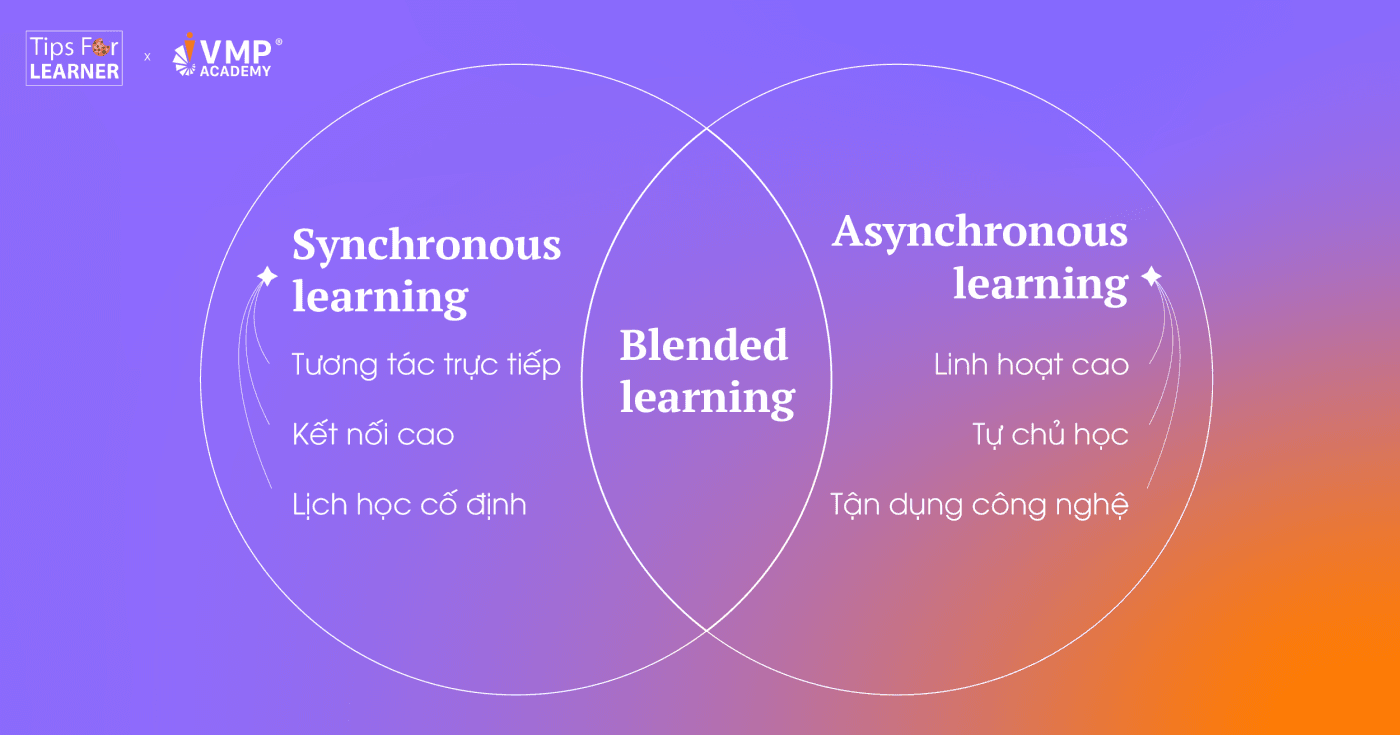 Tips For LEARNER x VMP® ACADEMY

Synchronous learning

Tương tác trực tiếp

Kết nối cao

Lịch học cố định

Blended learning

Asynchronous learning

Linh hoạt cao

Tự chủ học

Tận dụng công nghệ